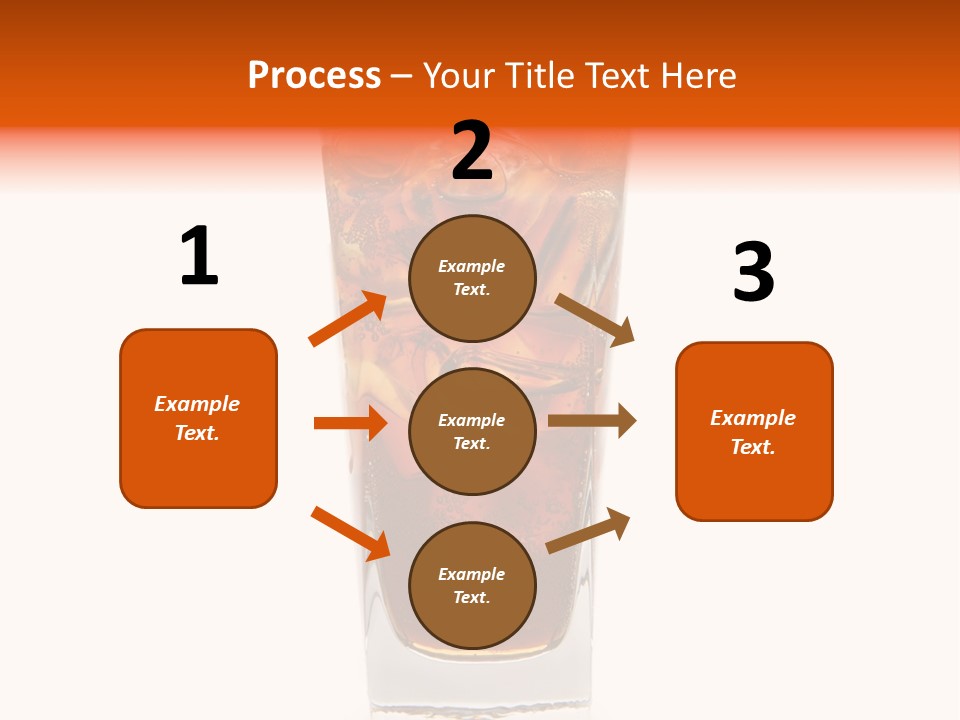 Process – Your Title Text Here

1

Example Text.

2

Example Text.

Example Text.

Example Text.

3

Example Text.